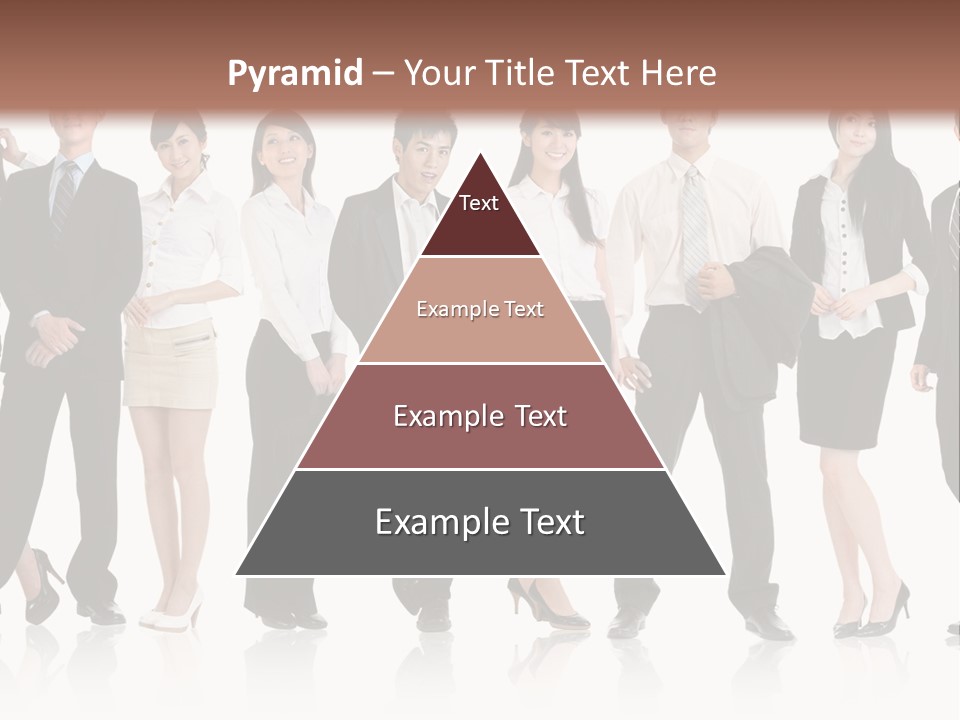 Pyramid – Your Title Text Here

Text

Example Text

Example Text

Example Text